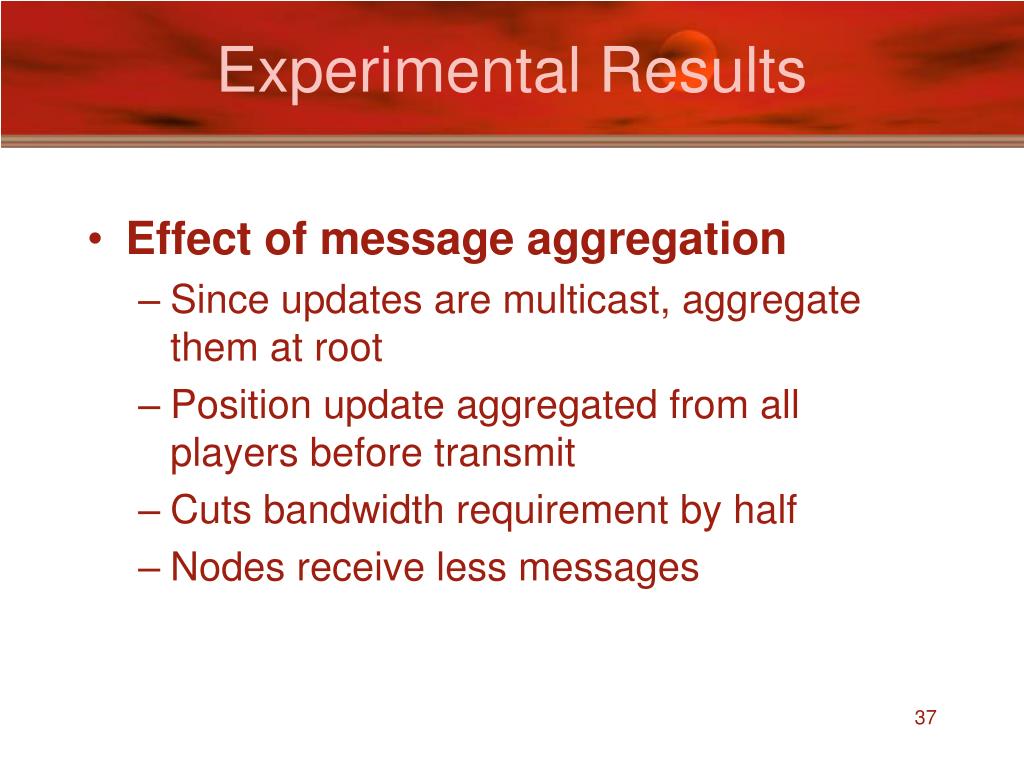 Experimental Results

• Effect of message aggregation
– Since updates are multicast, aggregate them at root
– Position update aggregated from all players before transmit
– Cuts bandwidth requirement by half
– Nodes receive less messages

37